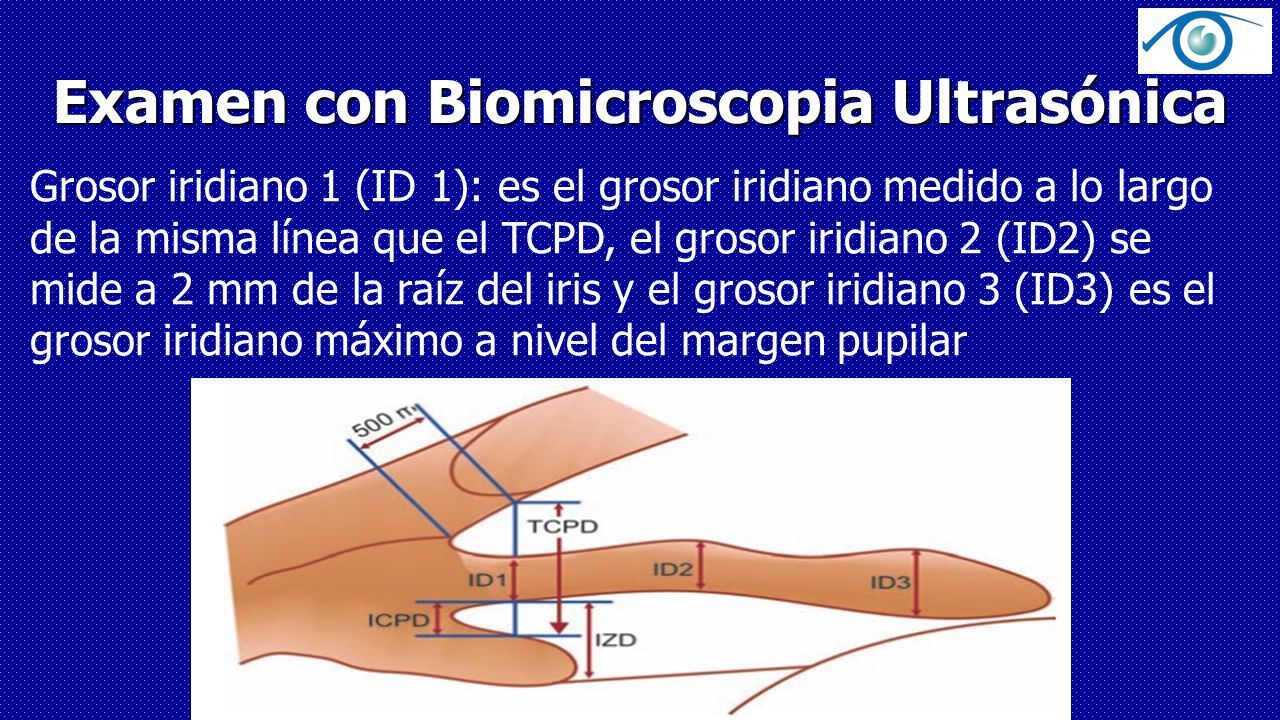 Examen con Biomicroscopia Ultrasónica

Grosor iridiano 1 (ID 1): es el grosor iridiano medido a lo largo de la misma línea que el TCPD, el grosor iridiano 2 (ID2) se mide a 2 mm de la raíz del iris y el grosor iridiano 3 (ID3) es el grosor iridiano máximo a nivel del margen pupilar

500 m

TCPD

ID1

ID2

ID3

ICPD

IZD